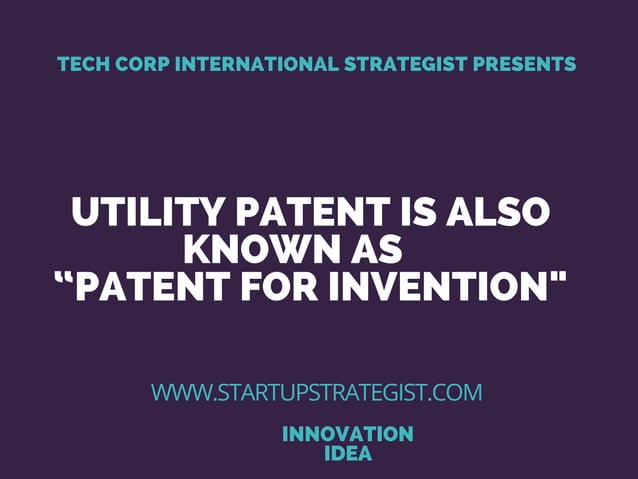 TECH CORP INTERNATIONAL STRATEGIST PRESENTS

UTILITY PATENT IS ALSO KNOWN AS “PATENT FOR INVENTION"

WWW.STARTUPSTRATEGIST.COM

INNOVATION IDEA